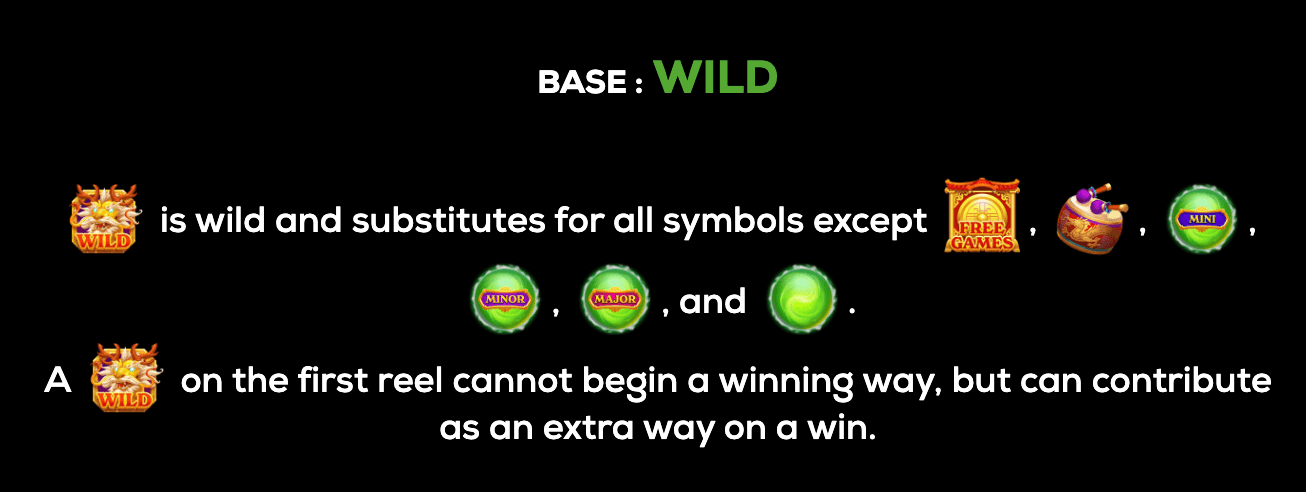 BASE : WILD

WILD is wild and substitutes for all symbols except FREE GAMES , , MINI ,

MINOR , MAJOR , and .

A WILD on the first reel cannot begin a winning way, but can contribute as an extra way on a win.